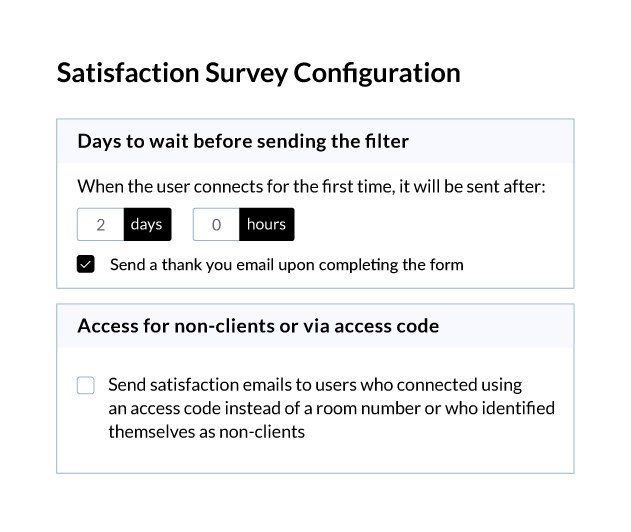 Satisfaction Survey Configuration

Days to wait before sending the filter

When the user connects for the first time, it will be sent after:

2 days 0 hours

Send a thank you email upon completing the form

Access for non-clients or via access code

Send satisfaction emails to users who connected using an access code instead of a room number or who identified themselves as non-clients